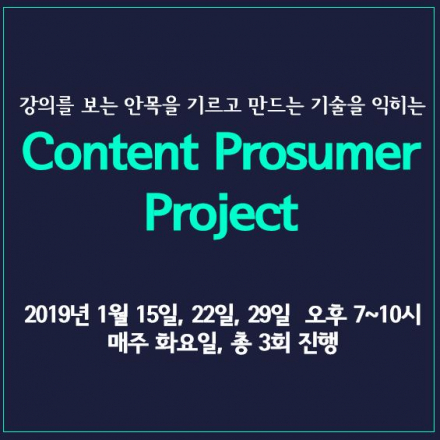 강의를 보는 안목을 기르고 만드는 기술을 익히는

Content Prosumer Project

2019년 1월 15일, 22일, 29일 오후 7~10시
매주 화요일, 총 3회 진행